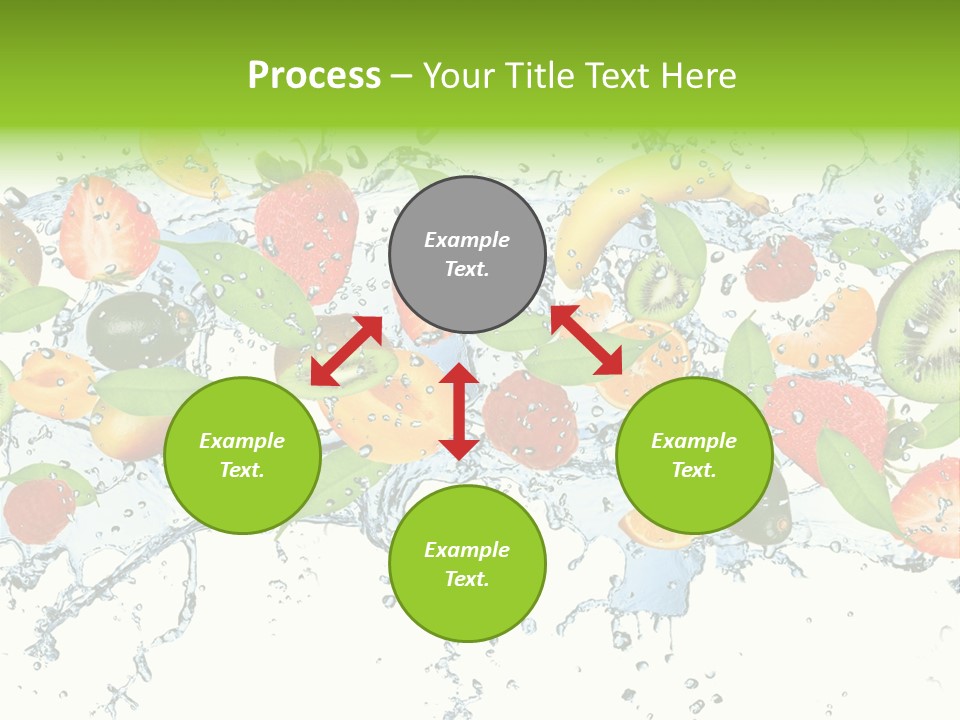 Process – Your Title Text Here

Example Text.

Example Text.

Example Text.

Example Text.